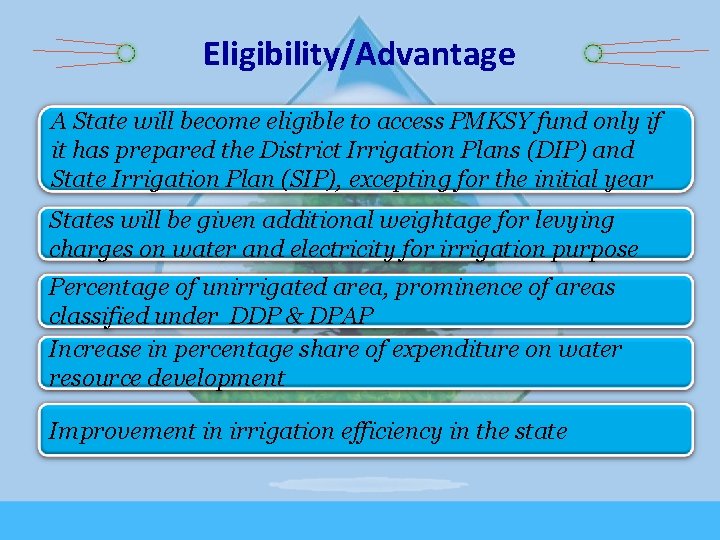 Eligibility/Advantage

A State will become eligible to access PMKSY fund only if it has prepared the District Irrigation Plans (DIP) and State Irrigation Plan (SIP), excepting for the initial year

States will be given additional weightage for levying charges on water and electricity for irrigation purpose

Percentage of unirrigated area, prominence of areas classified under DDP & DPAP

Increase in percentage share of expenditure on water resource development

Improvement in irrigation efficiency in the state